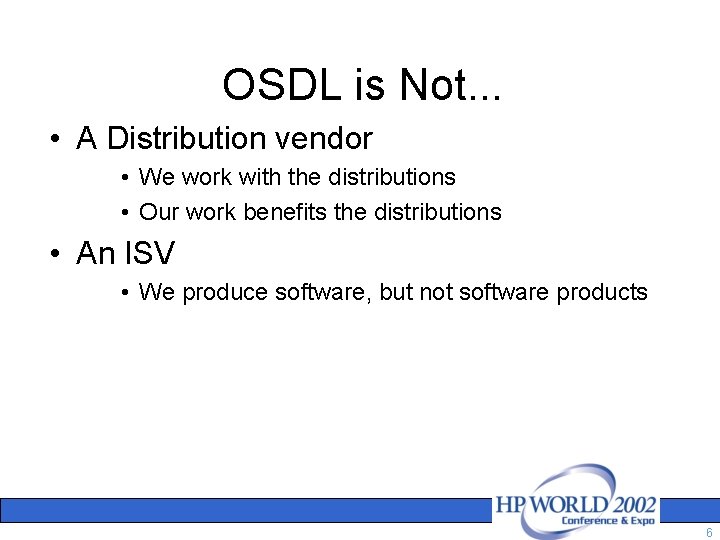 OSDL is Not...

• A Distribution vendor
  • We work with the distributions
  • Our work benefits the distributions

• An ISV
  • We produce software, but not software products

HP WORLD 2002
Conference & Expo

6